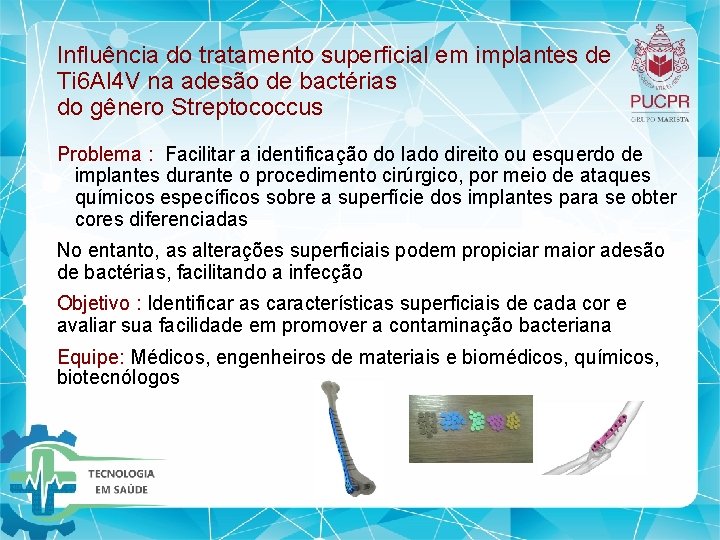 Influência do tratamento superficial em implantes de Ti6Al4V na adesão de bactérias do gênero Streptococcus

PUCPR
GRUPO MARISTA

Problema : Facilitar a identificação do lado direito ou esquerdo de implantes durante o procedimento cirúrgico, por meio de ataques químicos específicos sobre a superfície dos implantes para se obter cores diferenciadas

No entanto, as alterações superficiais podem propiciar maior adesão de bactérias, facilitando a infecção

Objetivo : Identificar as características superficiais de cada cor e avaliar sua facilidade em promover a contaminação bacteriana

Equipe: Médicos, engenheiros de materiais e biomédicos, químicos, biotecnólogos

TECNOLOGIA EM SAÚDE